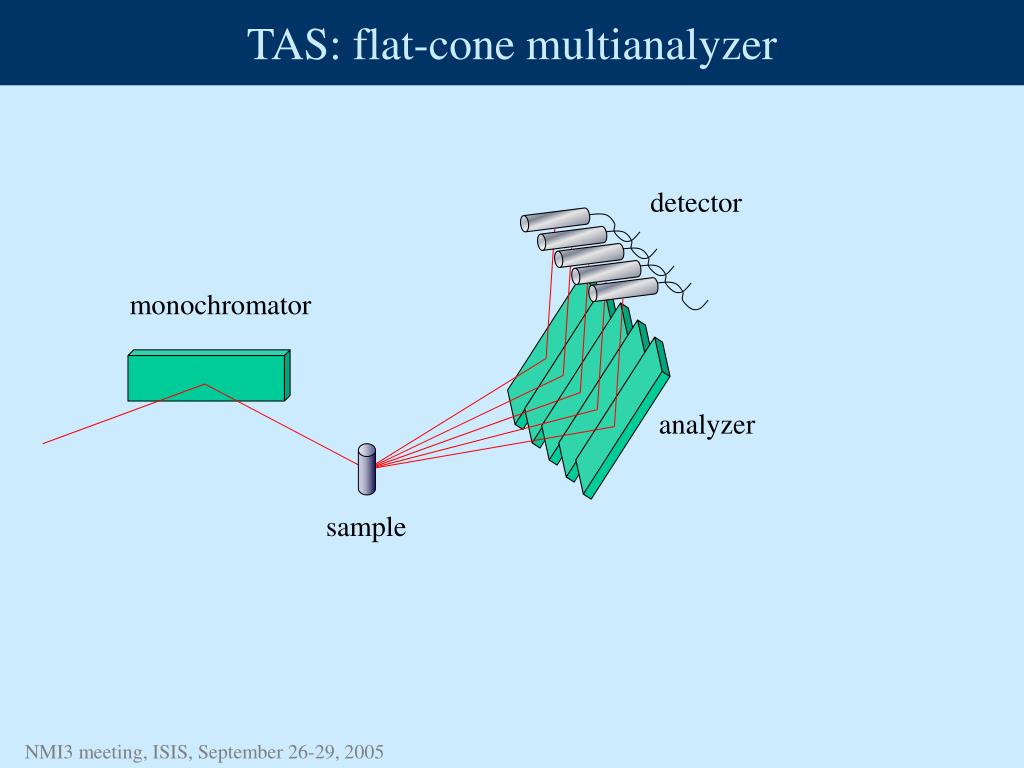 TAS: flat-cone multianalyzer

detector

monochromator

analyzer

sample

NMI3 meeting, ISIS, September 26-29, 2005